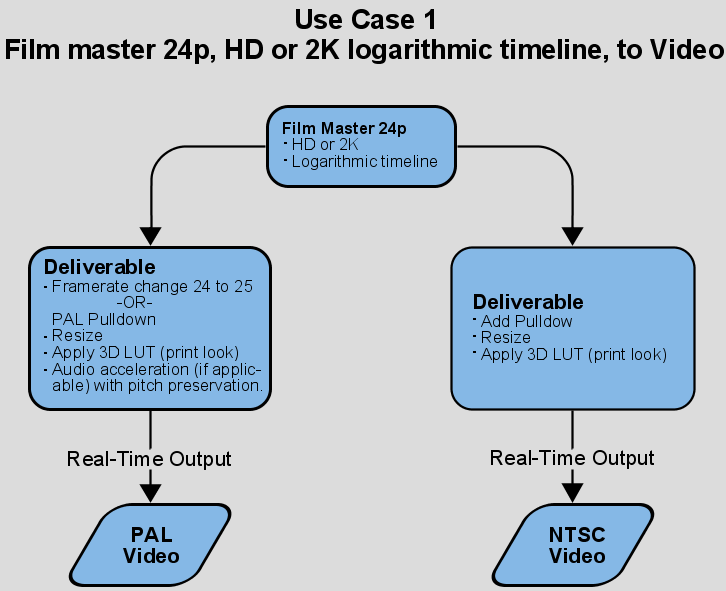 Use Case 1
Film master 24p, HD or 2K logarithmic timeline, to Video

Film Master 24p
· HD or 2K
· Logarithmic timeline

Deliverable
· Framerate change 24 to 25
-OR-
PAL Pulldown
· Resize
· Apply 3D LUT (print look)
· Audio acceleration (if applicable) with pitch preservation.

Real-Time Output

PAL Video

Deliverable
· Add Pulldow
· Resize
· Apply 3D LUT (print look)

Real-Time Output

NTSC Video